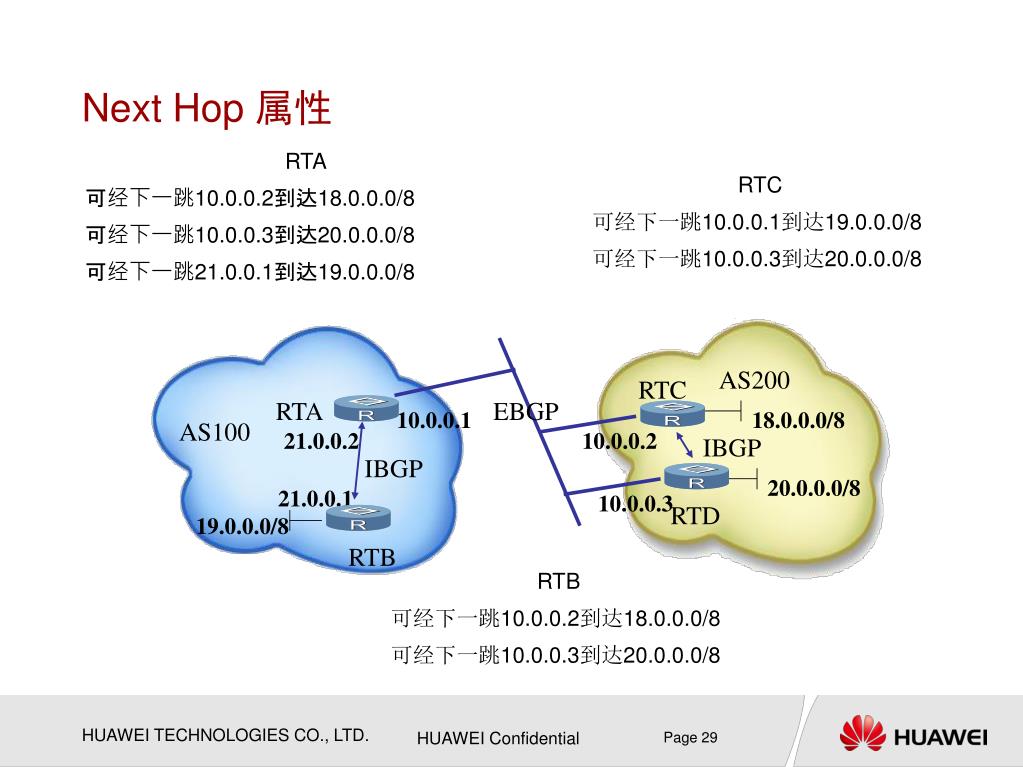 Next Hop 属性

RTA
可经下一跳10.0.0.2到达18.0.0.0/8
可经下一跳10.0.0.3到达20.0.0.0/8
可经下一跳21.0.0.1到达19.0.0.0/8

RTC
可经下一跳10.0.0.1到达19.0.0.0/8
可经下一跳10.0.0.3到达20.0.0.0/8

AS100
RTA
10.0.0.1
21.0.0.2
IBGP
21.0.0.1
19.0.0.0/8
RTB
EBGP
RTC
AS200
18.0.0.0/8
10.0.0.2
IBGP
20.0.0.0/8
10.0.0.3
RTD

RTB
可经下一跳10.0.0.2到达18.0.0.0/8
可经下一跳10.0.0.3到达20.0.0.0/8

HUAWEI TECHNOLOGIES CO., LTD.
HUAWEI Confidential
Page 29
HUAWEI